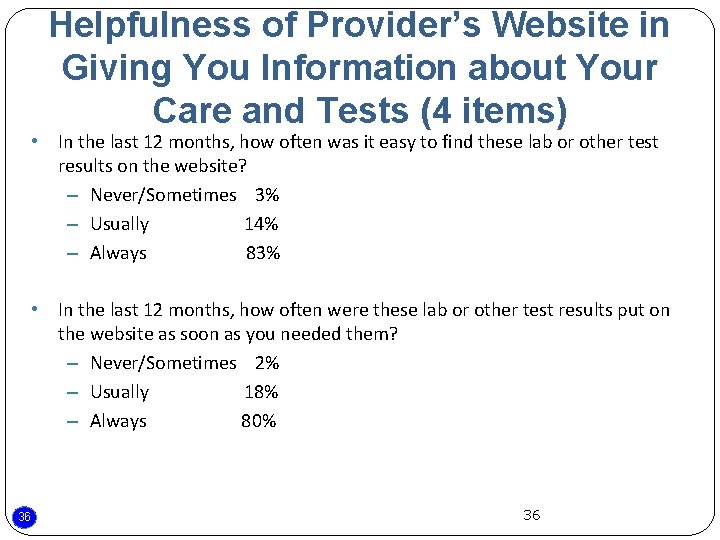 Helpfulness of Provider's Website in Giving You Information about Your Care and Tests (4 items)

• In the last 12 months, how often was it easy to find these lab or other test results on the website?
– Never/Sometimes 3%
– Usually 14%
– Always 83%

• In the last 12 months, how often were these lab or other test results put on the website as soon as you needed them?
– Never/Sometimes 2%
– Usually 18%
– Always 80%

36

36